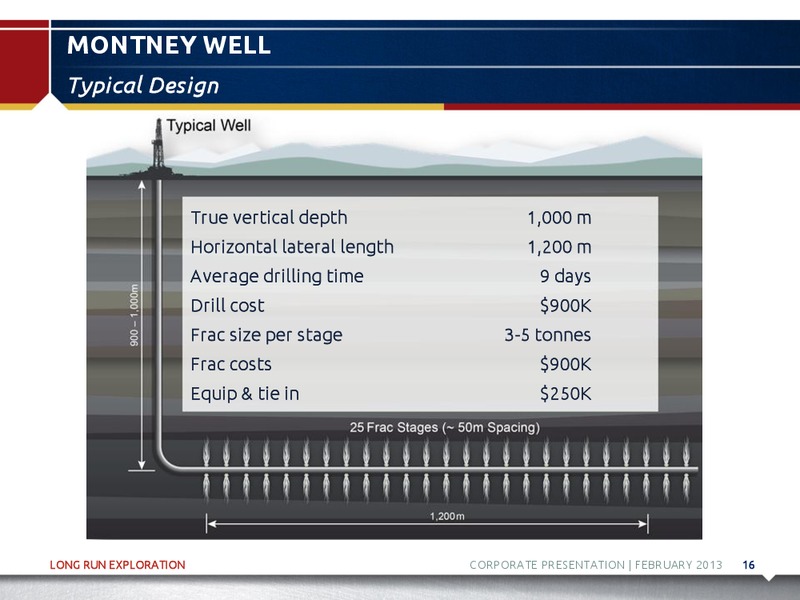 MONTNEY WELL
Typical Design

Typical Well

900 – 1,000m

| True vertical depth | 1,000 m |
|---|---|
| Horizontal lateral length | 1,200 m |
| Average drilling time | 9 days |
| Drill cost | \$900K |
| Frac size per stage | 3-5 tonnes |
| Frac costs | \$900K |
| Equip & tie in | \$250K |

25 Frac Stages (~ 50m Spacing)

1,200m

LONG RUN EXPLORATION

CORPORATE PRESENTATION | FEBRUARY 2013 16